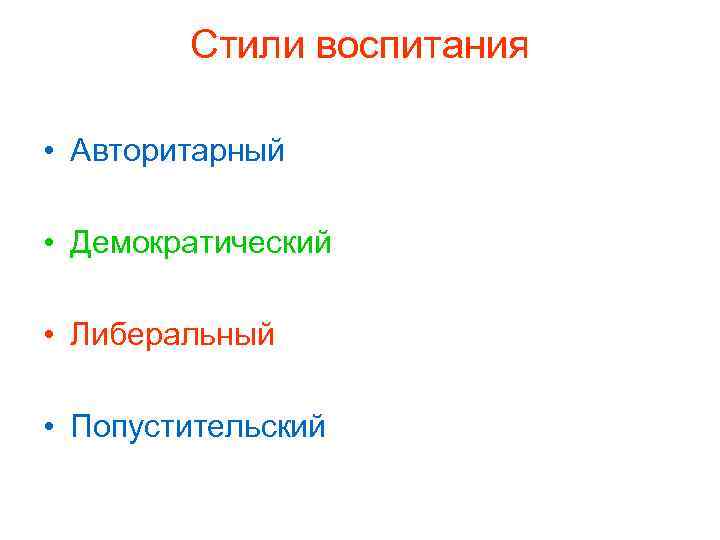 Стили воспитания

• Авторитарный

• Демократический

• Либеральный

• Попустительский